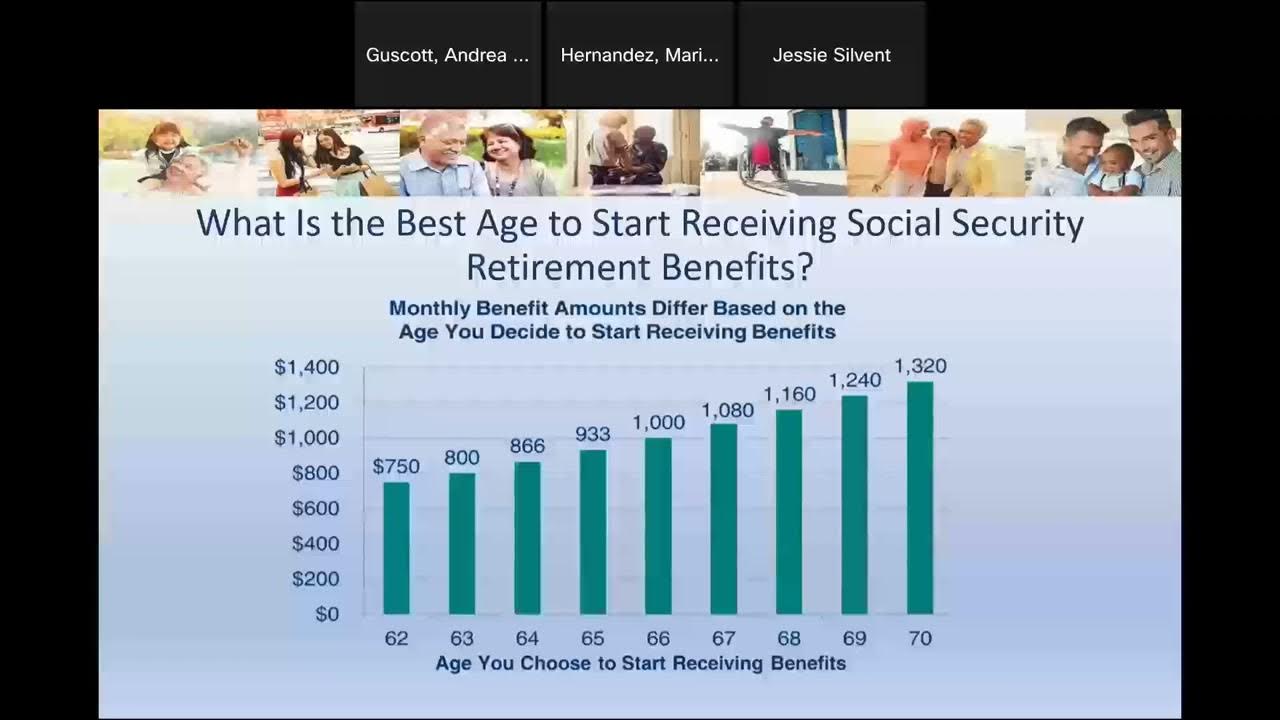 Guscott, Andrea ...

Hernandez, Mari...

Jessie Silvent

What Is the Best Age to Start Receiving Social Security Retirement Benefits?

Monthly Benefit Amounts Differ Based on the Age You Decide to Start Receiving Benefits

$1,400
$1,200
$1,000
$800
$600
$400
$200
$0

$750
800
866
933
1,000
1,080
1,160
1,240
1,320

62
63
64
65
66
67
68
69
70

Age You Choose to Start Receiving Benefits